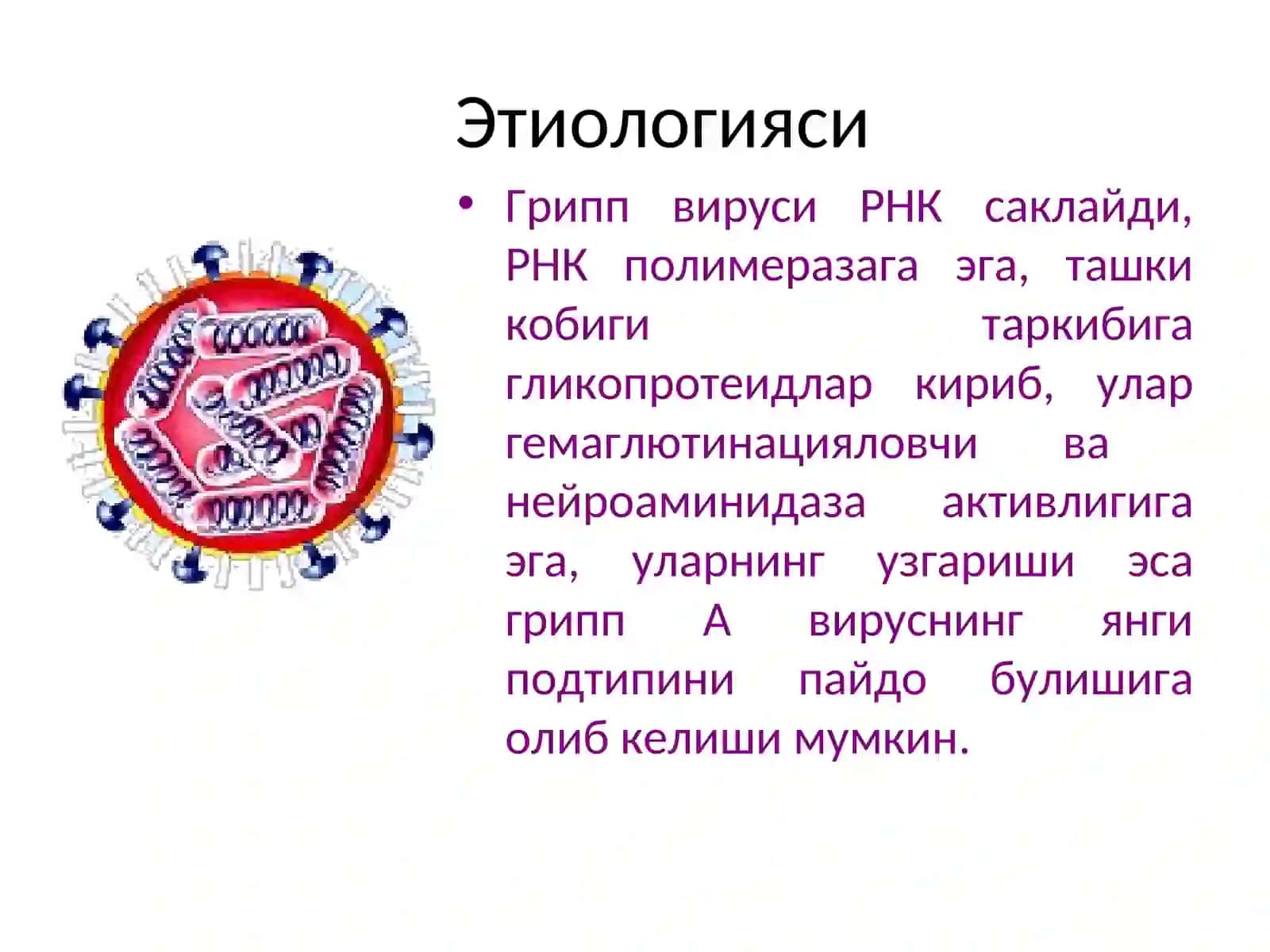 Этиологияси

• Грипп вируси РНК саклайди, РНК полимеразага эга, ташки кобиги таркибига гликопротеидлар кириб, улар гемаглютинацияловчи ва нейроаминидаза активлигига эга, уларнинг узгариши эса грипп А вируснинг янги подтипини пайдо булишига олиб келиши мумкин.